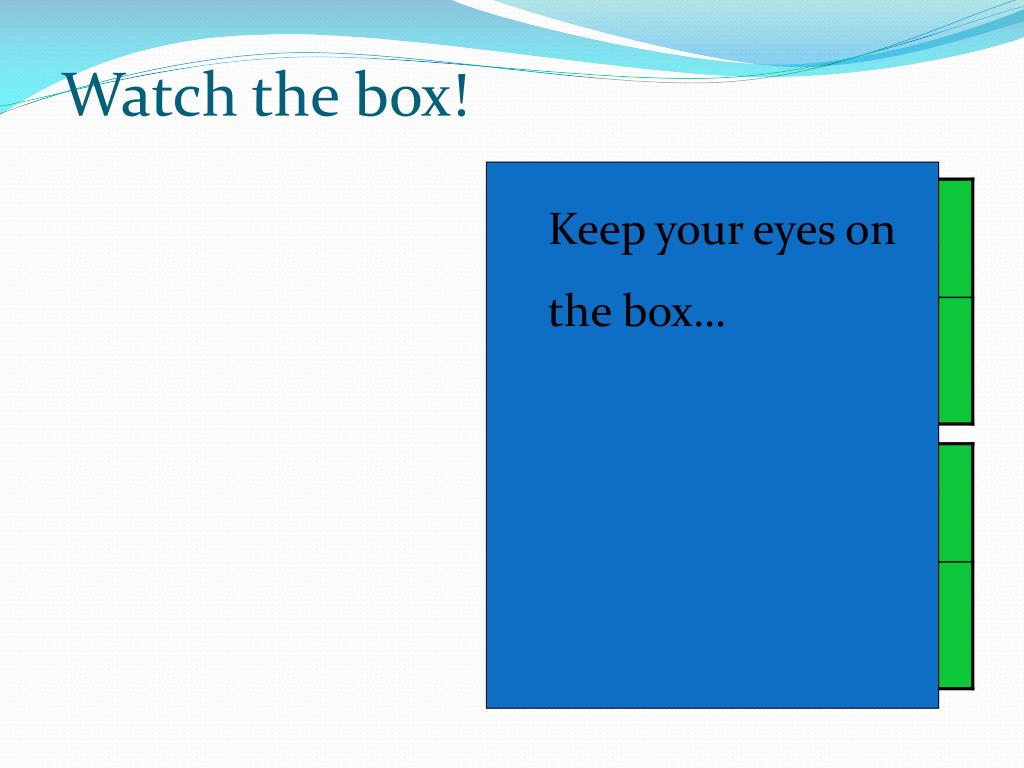 Watch the box!

Keep your eyes on the box…